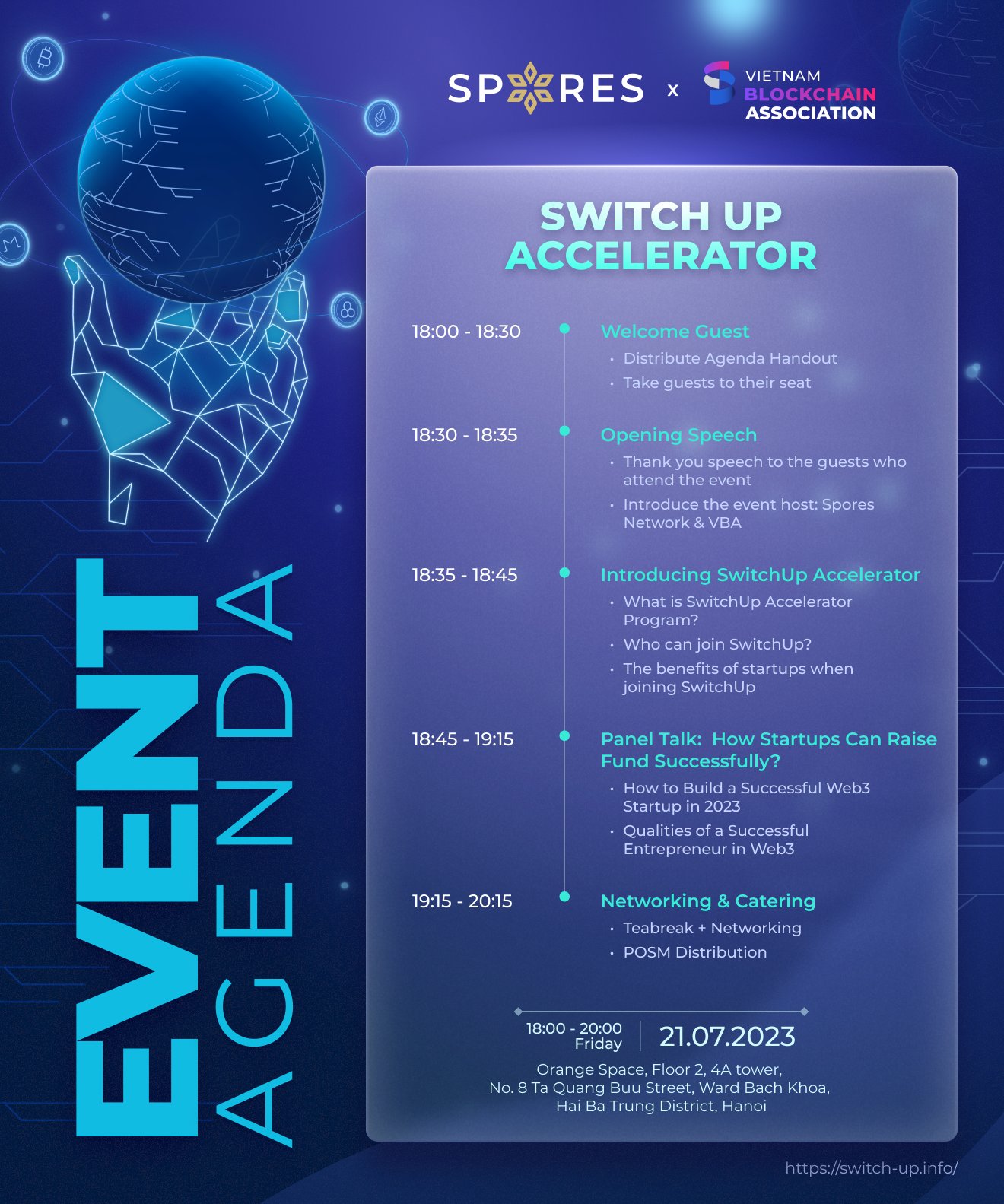 SPORES x VIETNAM BLOCKCHAIN ASSOCIATION

EVENT AGENDA

SWITCH UP ACCELERATOR

18:00 - 18:30
Welcome Guest
• Distribute Agenda Handout
• Take guests to their seat

18:30 - 18:35
Opening Speech
• Thank you speech to the guests who attend the event
• Introduce the event host: Spores Network & VBA

18:35 - 18:45
Introducing SwitchUp Accelerator
• What is SwitchUp Accelerator Program?
• Who can join SwitchUp?
• The benefits of startups when joining SwitchUp

18:45 - 19:15
Panel Talk: How Startups Can Raise Fund Successfully?
• How to Build a Successful Web3 Startup in 2023
• Qualities of a Successful Entrepreneur in Web3

19:15 - 20:15
Networking & Catering
• Teabreak + Networking
• POSM Distribution

18:00 - 20:00
Friday
21.07.2023

Orange Space, Floor 2, 4A tower,
No. 8 Ta Quang Buu Street, Ward Bach Khoa,
Hai Ba Trung District, Hanoi

https://switch-up.info/